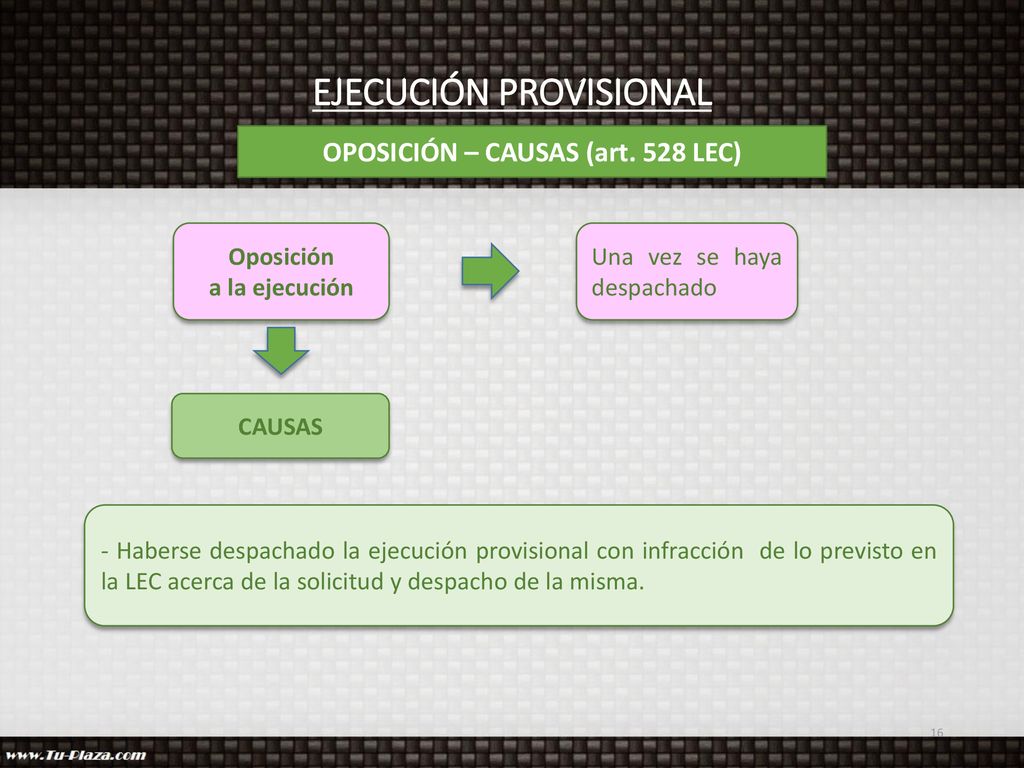 EJECUCIÓN PROVISIONAL

OPOSICIÓN – CAUSAS (art. 528 LEC)

Oposición
a la ejecución

Una vez se haya despachado

CAUSAS

- Haberse despachado la ejecución provisional con infracción de lo previsto en la LEC acerca de la solicitud y despacho de la misma.

16

www.Tu-Plaza.com